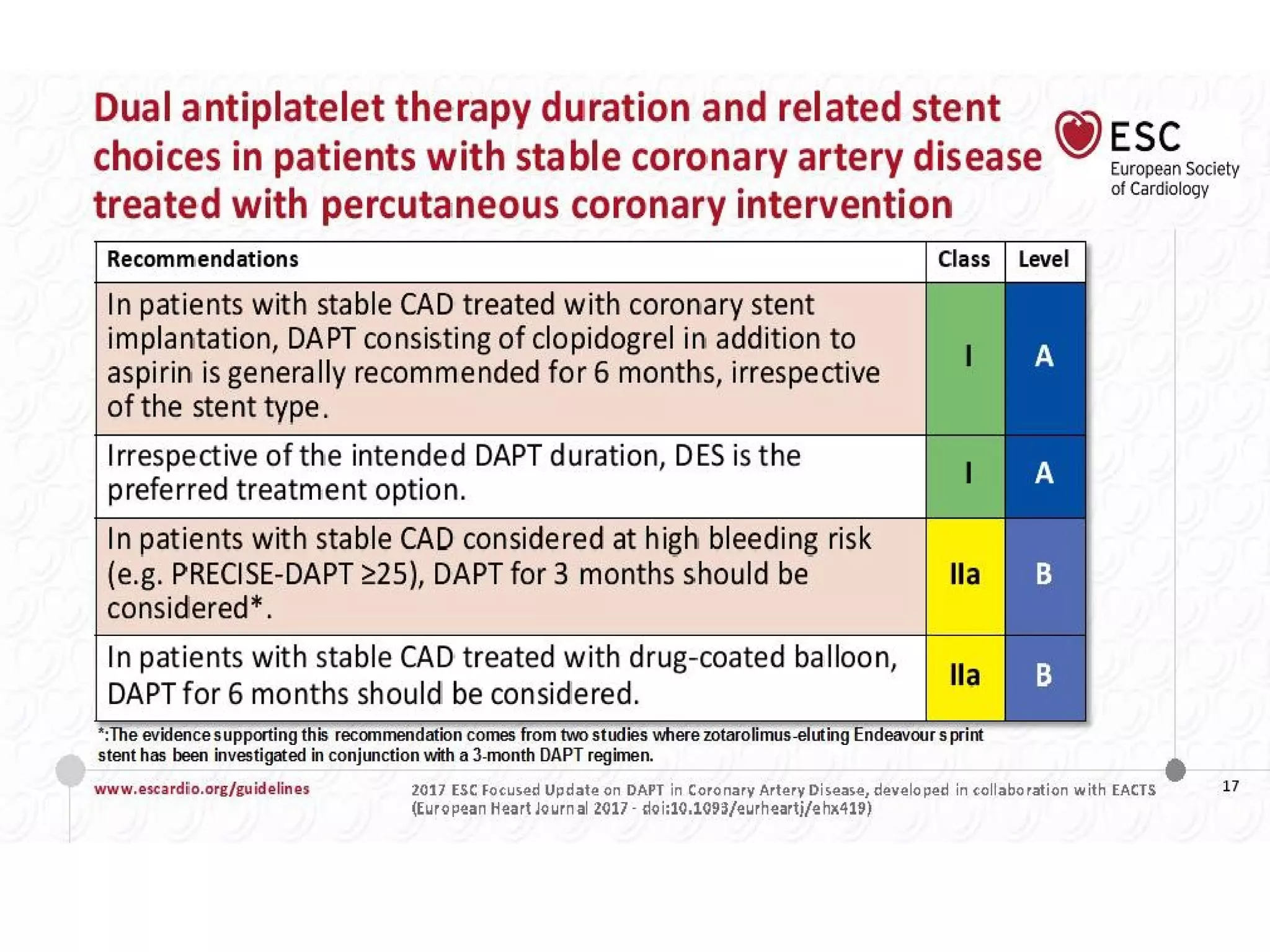 Dual antiplatelet therapy duration and related stent choices in patients with stable coronary artery disease treated with percutaneous coronary intervention

ESC
European Society of Cardiology

| Recommendations | Class | Level |
|---|---|---|
| In patients with stable CAD treated with coronary stent implantation, DAPT consisting of clopidogrel in addition to aspirin is generally recommended for 6 months, irrespective of the stent type. | I | A |
| Irrespective of the intended DAPT duration, DES is the preferred treatment option. | I | A |
| In patients with stable CAD considered at high bleeding risk (e.g. PRECISE-DAPT ≥25), DAPT for 3 months should be considered*. | IIa | B |
| In patients with stable CAD treated with drug-coated balloon, DAPT for 6 months should be considered. | IIa | B |

*:The evidence supporting this recommendation comes from two studies where zotarolimus-eluting Endeavour sprint stent has been investigated in conjunction with a 3-month DAPT regimen.

www.escardio.org/guidelines

2017 ESC Focused Update on DAPT in Coronary Artery Disease, developed in collaboration with EACTS (European Heart Journal 2017 - doi:10.1093/eurheartj/ehx419)

17